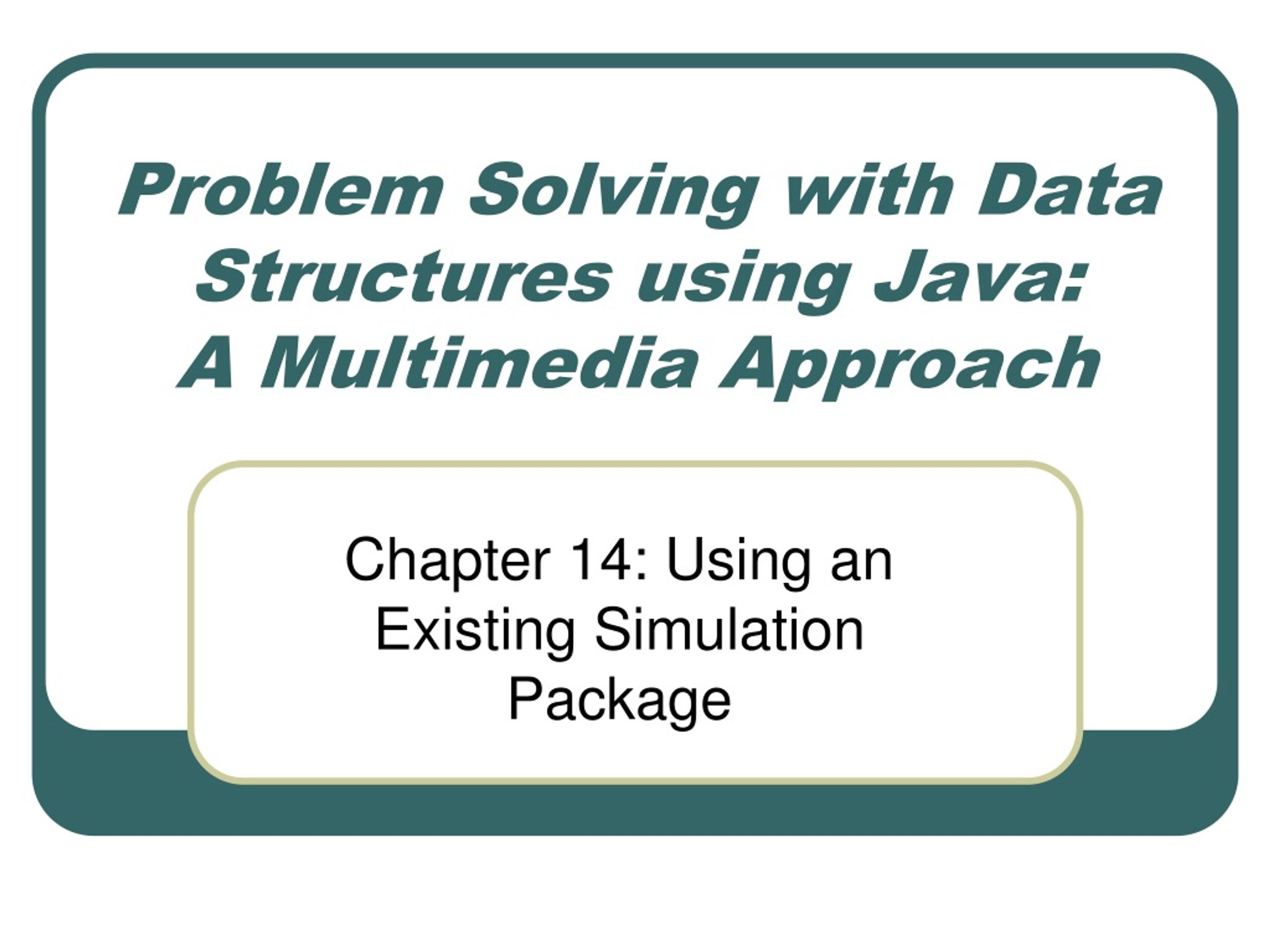 Problem Solving with Data Structures using Java: A Multimedia Approach

Chapter 14: Using an Existing Simulation Package